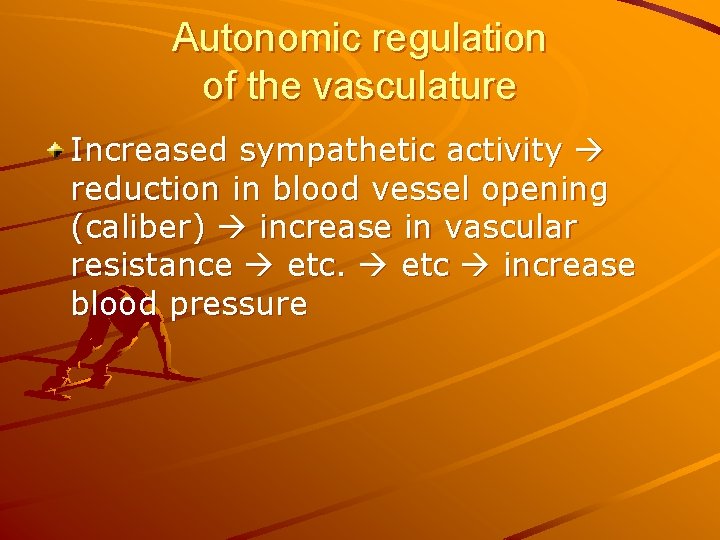 Autonomic regulation of the vasculature

Increased sympathetic activity → reduction in blood vessel opening (caliber) → increase in vascular resistance → etc. → etc → increase blood pressure